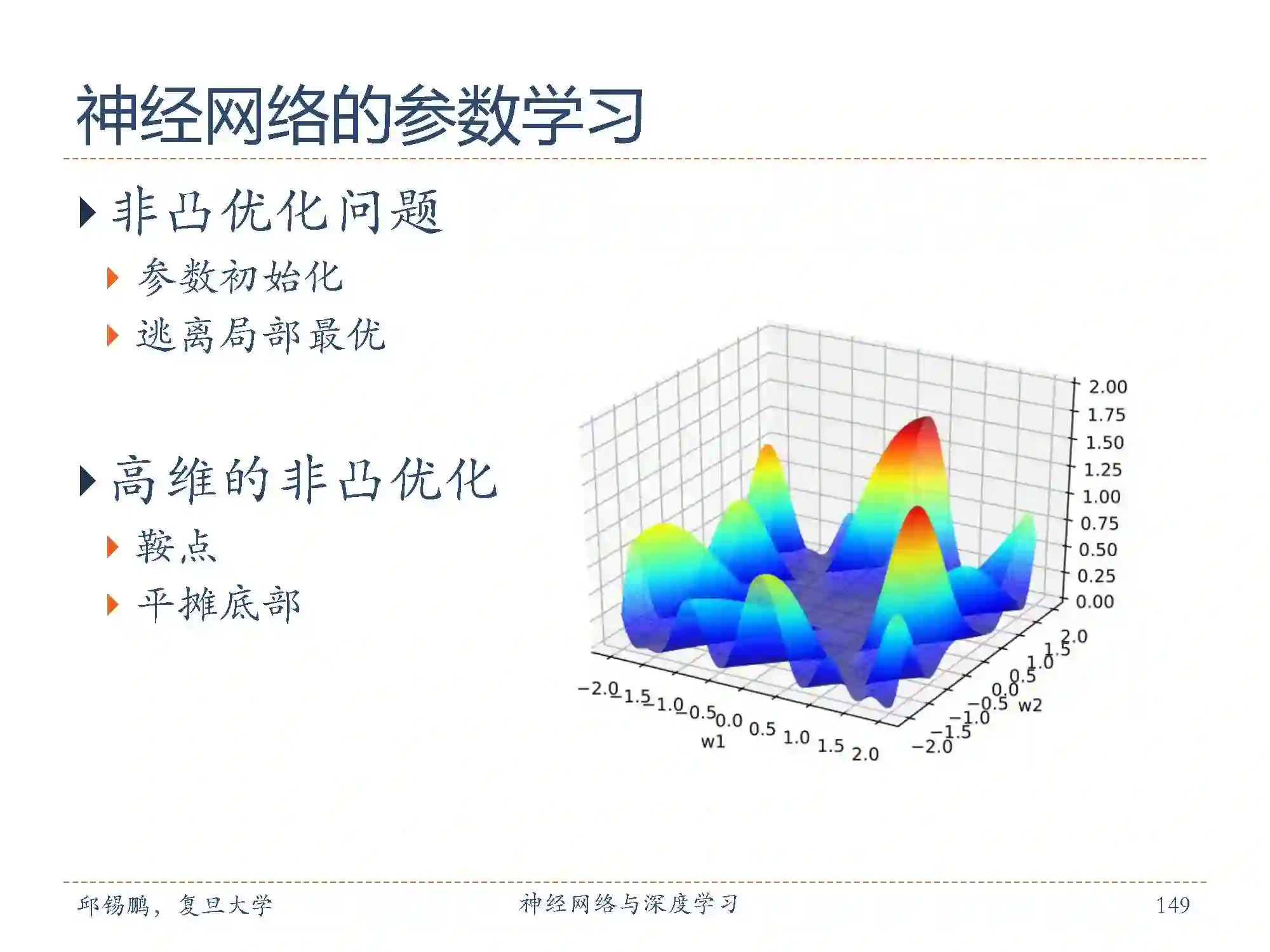 神经网络的参数学习

非凸优化问题

参数初始化

逃离局部最优

高维的非凸优化

鞍点

平摊底部

2.00
1.75
1.50
1.25
1.00
0.75
0.50
0.25
0.00

−2.0 −1.5 −1.0 −0.5 0.0 0.5 1.0 1.5 2.0
w1

−2.0 −1.5 −1.0 −0.5 0.0 0.5 1.0 1.5 2.0
w2

邱锡鹏，复旦大学

神经网络与深度学习

149